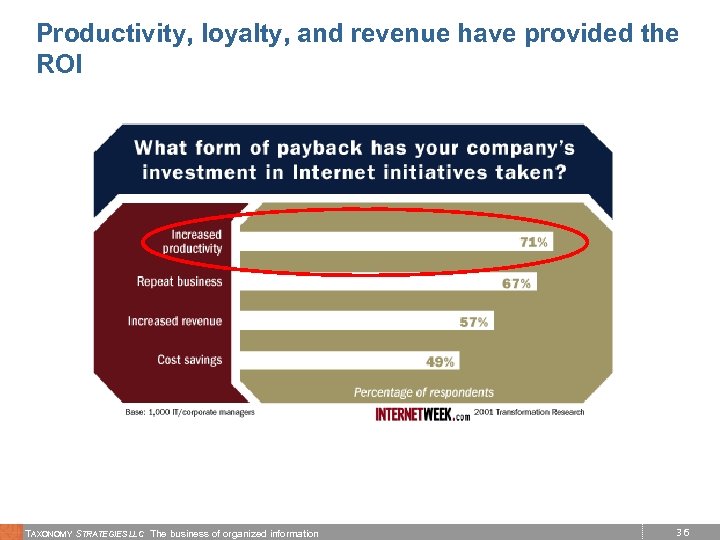 Productivity, loyalty, and revenue have provided the ROI

What form of payback has your company's investment in Internet initiatives taken?

Increased productivity 71%

Repeat business 67%

Increased revenue 57%

Cost savings 49%

Percentage of respondents

Base: 1,000 IT/corporate managers

INTERNETWEEK.com 2001 Transformation Research

TAXONOMY STRATEGIES LLC The business of organized information

36